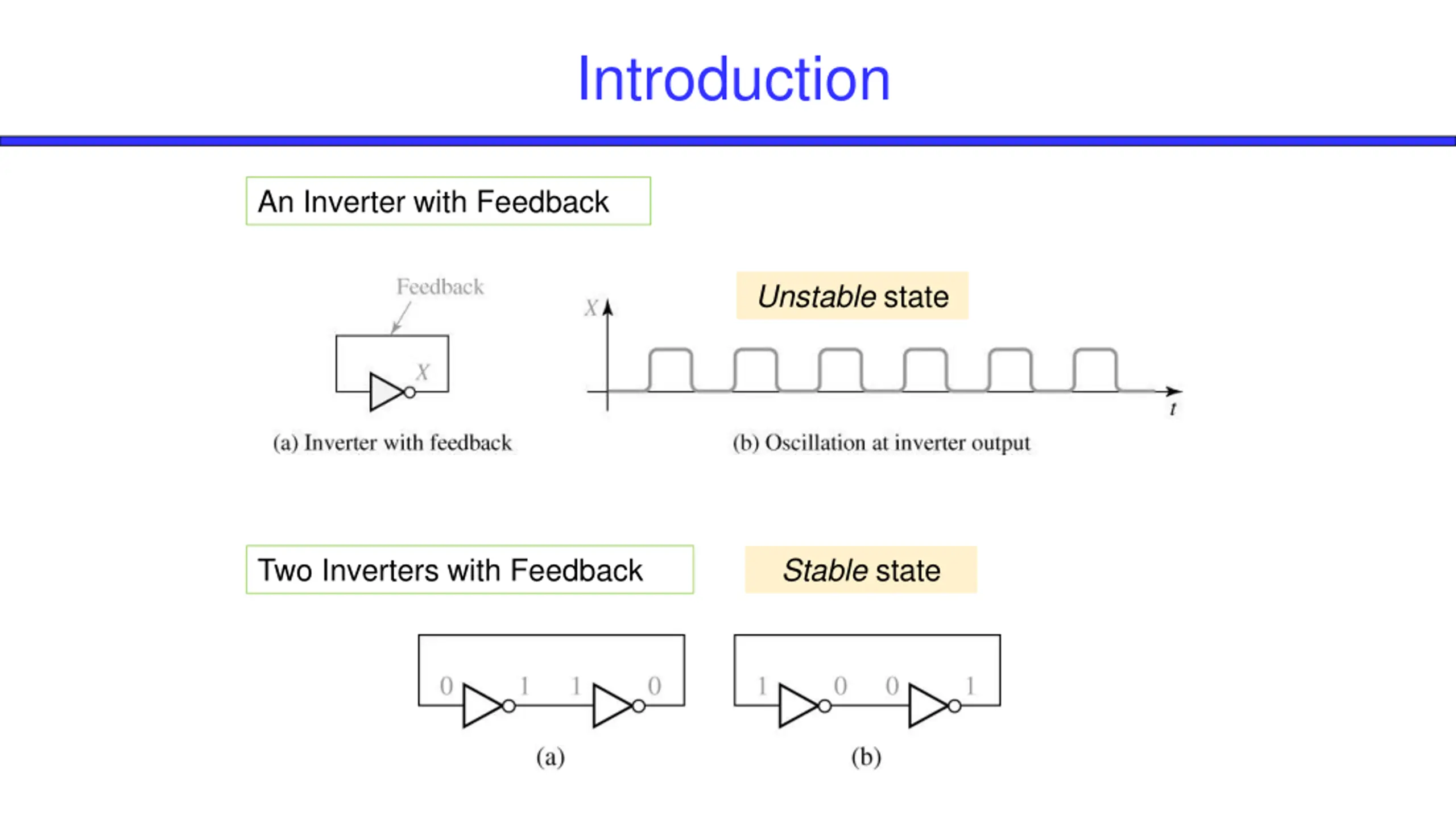 Introduction

An Inverter with Feedback

Feedback

$X$

(a) Inverter with feedback

Unstable state

$X$

$t$

(b) Oscillation at inverter output

Two Inverters with Feedback

Stable state

0 1 1 0

(a)

1 0 0 1

(b)